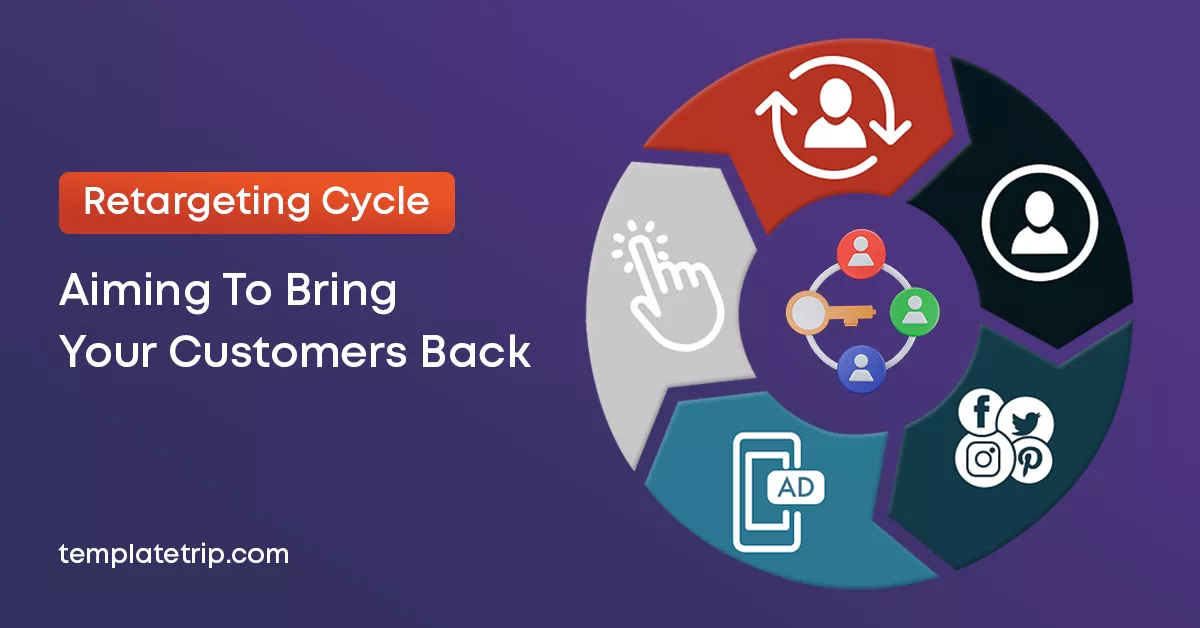 Retargeting Cycle

Aiming To Bring Your Customers Back

templatetrip.com

AD